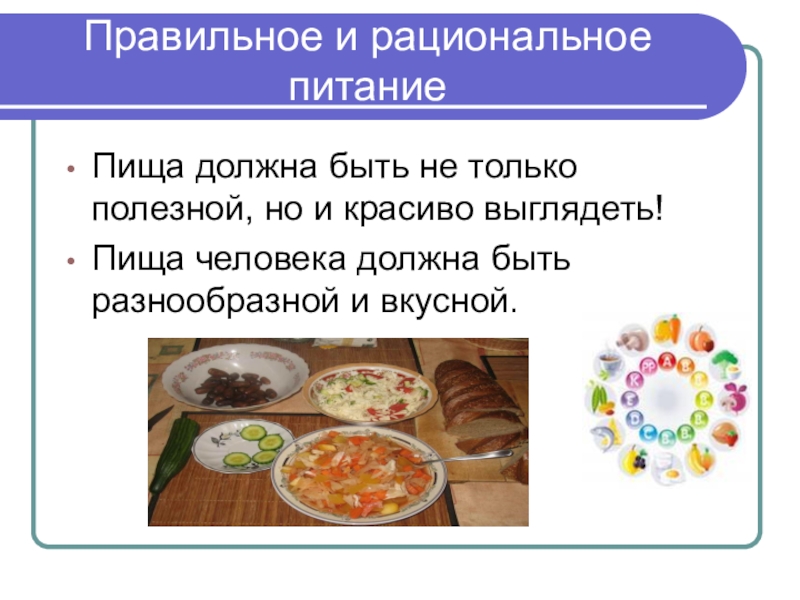 Правильное и рациональное питание

• Пища должна быть не только полезной, но и красиво выглядеть!
• Пища человека должна быть разнообразной и вкусной.